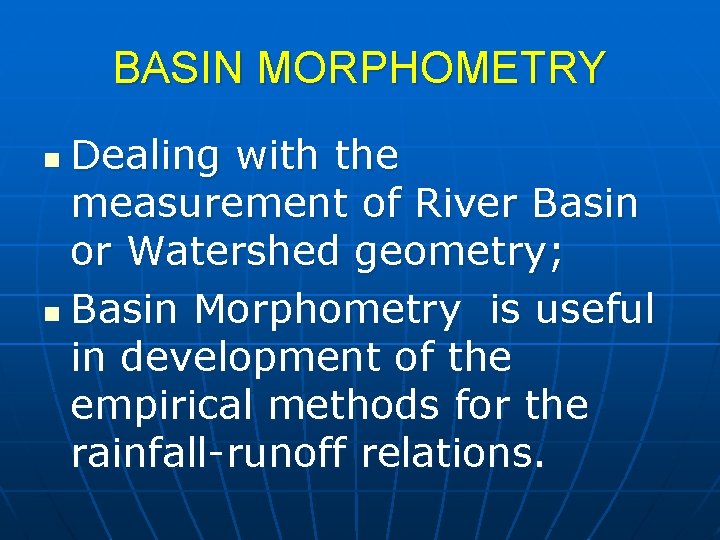 BASIN MORPHOMETRY

- Dealing with the measurement of River Basin or Watershed geometry;
- Basin Morphometry is useful in development of the empirical methods for the rainfall-runoff relations.